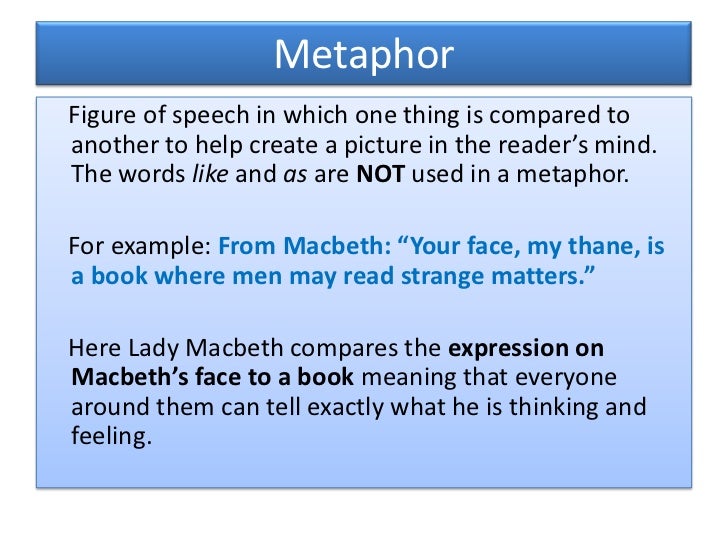 Metaphor

Figure of speech in which one thing is compared to another to help create a picture in the reader's mind. The words like and as are NOT used in a metaphor.

For example: From Macbeth: "Your face, my thane, is a book where men may read strange matters."

Here Lady Macbeth compares the expression on Macbeth's face to a book meaning that everyone around them can tell exactly what he is thinking and feeling.